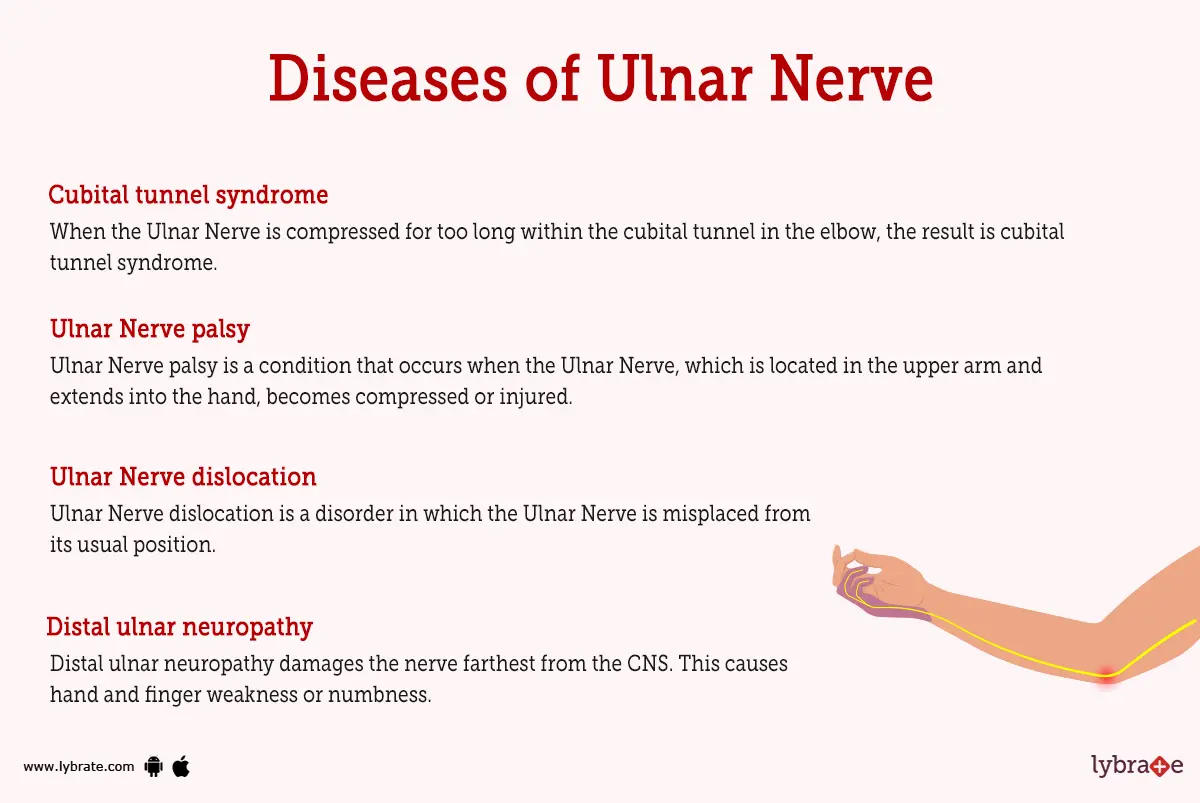 Diseases of Ulnar Nerve

Cubital tunnel syndrome
When the Ulnar Nerve is compressed for too long within the cubital tunnel in the elbow, the result is cubital tunnel syndrome.

Ulnar Nerve palsy
Ulnar Nerve palsy is a condition that occurs when the Ulnar Nerve, which is located in the upper arm and extends into the hand, becomes compressed or injured.

Ulnar Nerve dislocation
Ulnar Nerve dislocation is a disorder in which the Ulnar Nerve is misplaced from its usual position.

Distal ulnar neuropathy
Distal ulnar neuropathy damages the nerve farthest from the CNS. This causes hand and finger weakness or numbness.

www.lybrate.com

lybrate